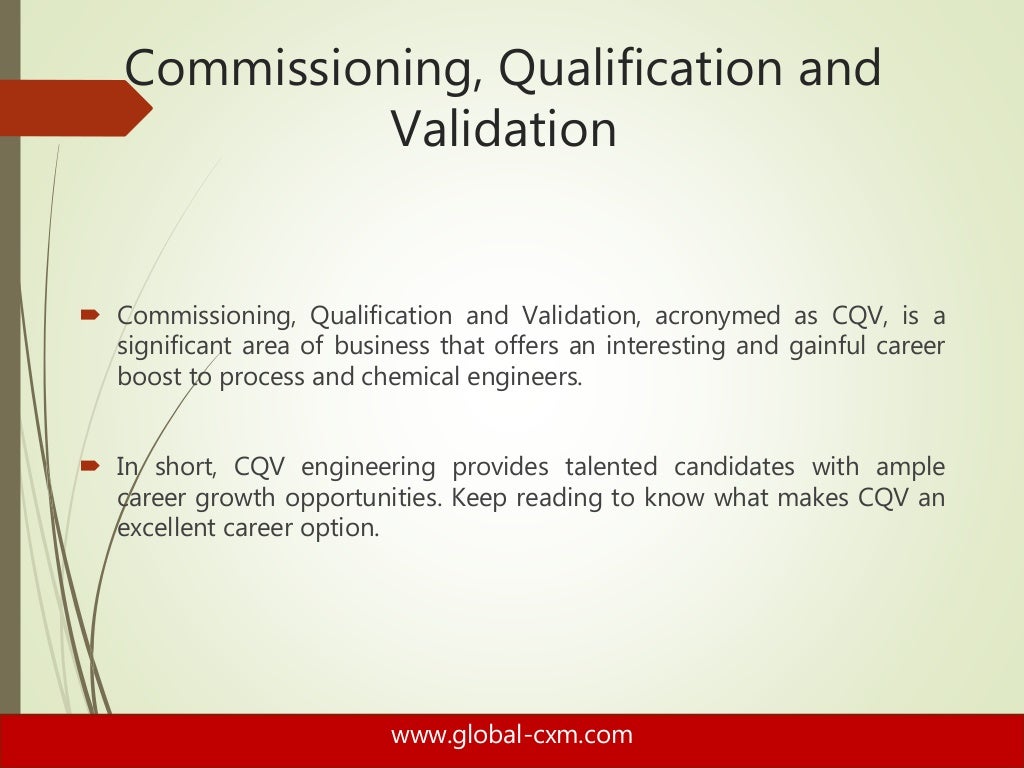 Commissioning, Qualification and Validation

Commissioning, Qualification and Validation, acronymed as CQV, is a significant area of business that offers an interesting and gainful career boost to process and chemical engineers.

In short, CQV engineering provides talented candidates with ample career growth opportunities. Keep reading to know what makes CQV an excellent career option.

www.global-cxm.com